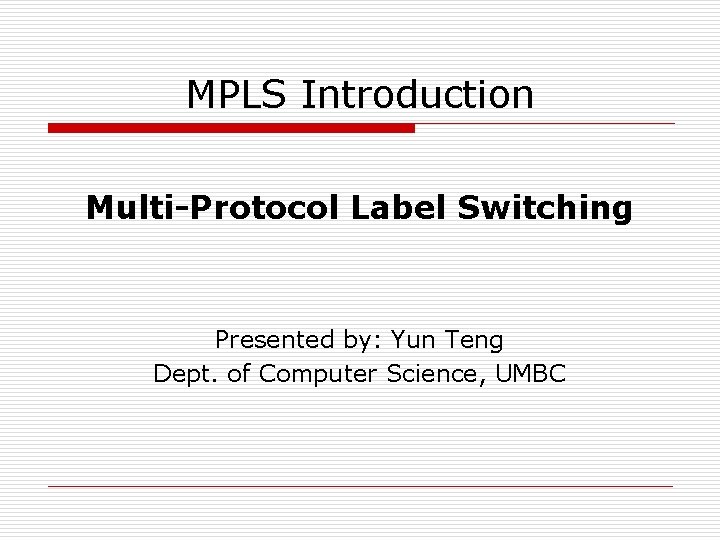 MPLS Introduction

Multi-Protocol Label Switching

Presented by: Yun Teng
Dept. of Computer Science, UMBC